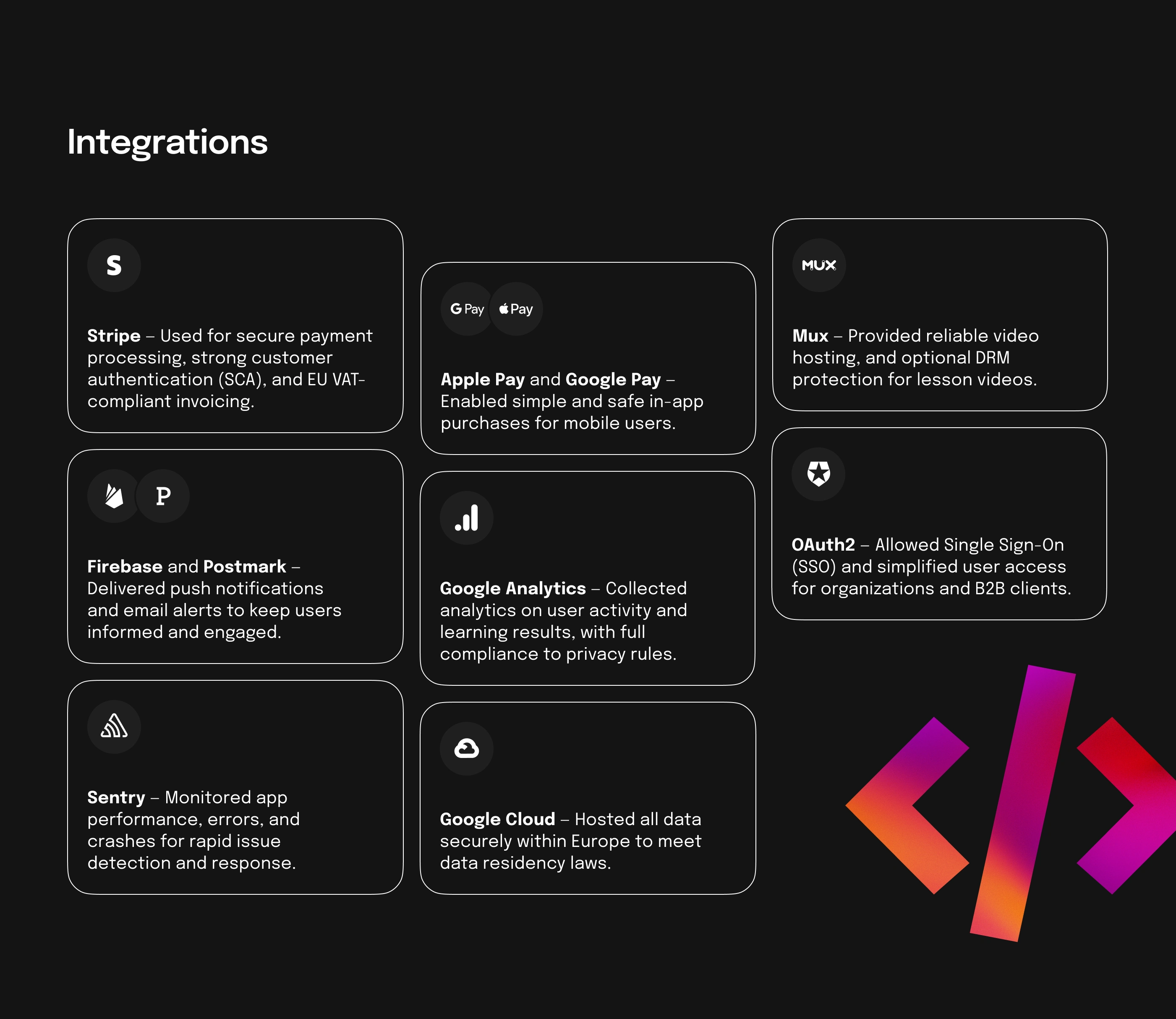 Integrations

S

Stripe – Used for secure payment processing, strong customer authentication (SCA), and EU VAT-compliant invoicing.

P

Firebase and Postmark – Delivered push notifications and email alerts to keep users informed and engaged.

Sentry – Monitored app performance, errors, and crashes for rapid issue detection and response.

G Pay  Pay

Apple Pay and Google Pay – Enabled simple and safe in-app purchases for mobile users.

Google Analytics – Collected analytics on user activity and learning results, with full compliance to privacy rules.

Google Cloud – Hosted all data securely within Europe to meet data residency laws.

MUX

Mux – Provided reliable video hosting, and optional DRM protection for lesson videos.

OAuth2 – Allowed Single Sign-On (SSO) and simplified user access for organizations and B2B clients.